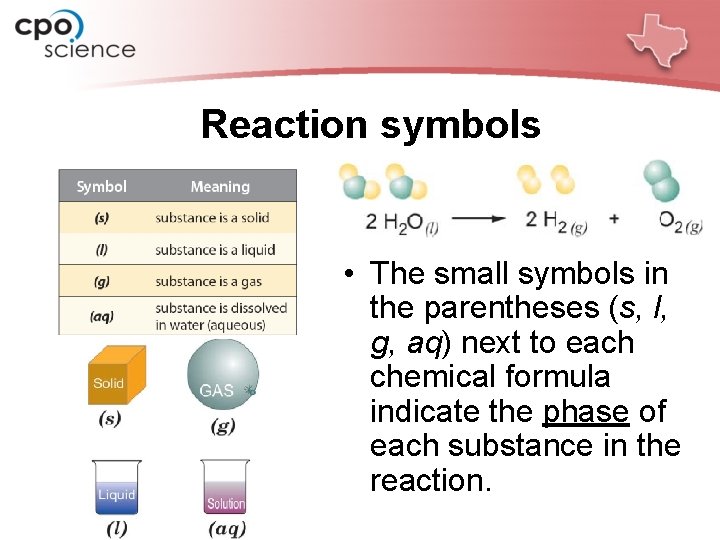 cpo science

Reaction symbols

| Symbol | Meaning |
|---|---|
| (s) | substance is a solid |
| (l) | substance is a liquid |
| (g) | substance is a gas |
| (aq) | substance is dissolved in water (aqueous) |

Solid
(s)

GAS
(g)

Liquid
(l)

Solution
(aq)

$2\ H_2O_{(l)} \longrightarrow 2\ H_{2(g)} + O_{2(g)}$

• The small symbols in the parentheses (s, l, g, aq) next to each chemical formula indicate the phase of each substance in the reaction.